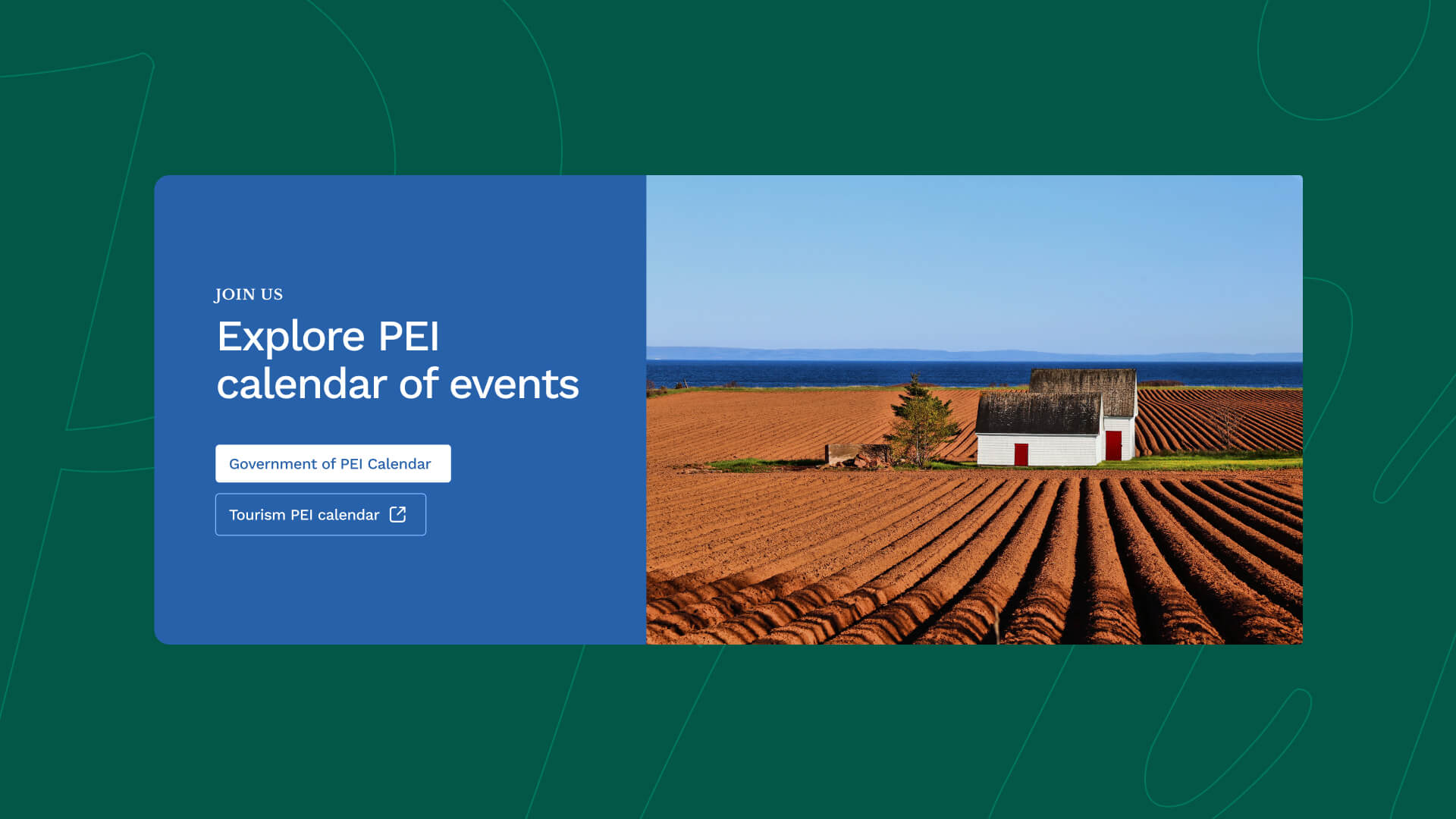 JOIN US

Explore PEI calendar of events

Government of PEI Calendar

Tourism PEI calendar